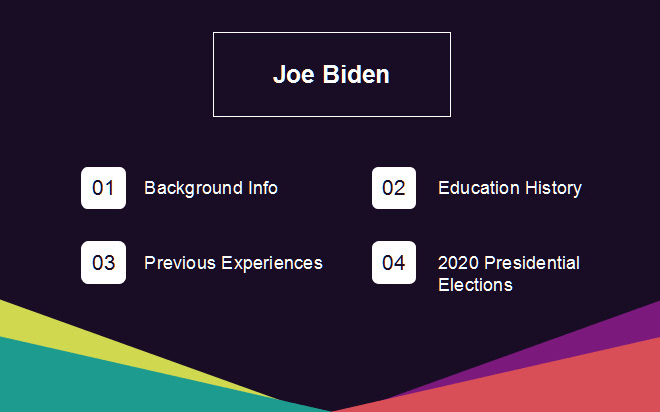 Joe Biden

01 Background Info

02 Education History

03 Previous Experiences

04 2020 Presidential Elections